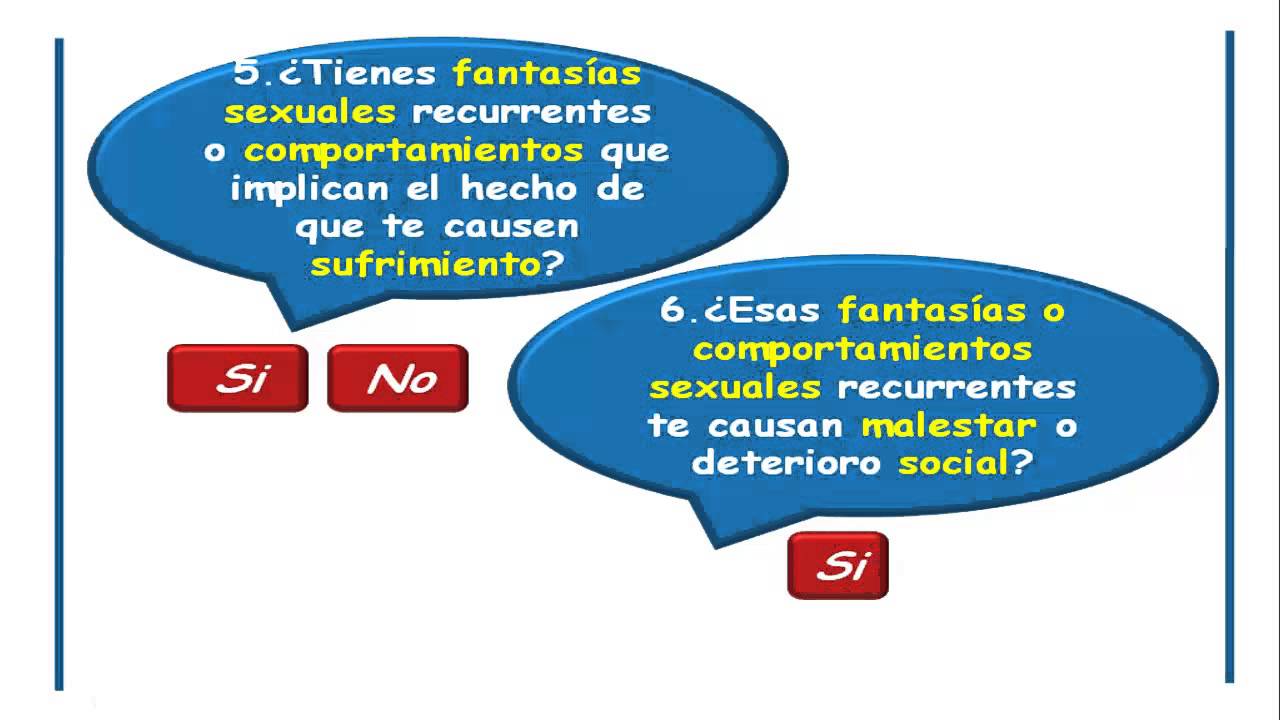 5.¿Tienes fantasías sexuales recurrentes o comportamientos que implican el hecho de que te causen sufrimiento?

Si

No

6.¿Esas fantasías o comportamientos sexuales recurrentes te causan malestar o deterioro social?

Si